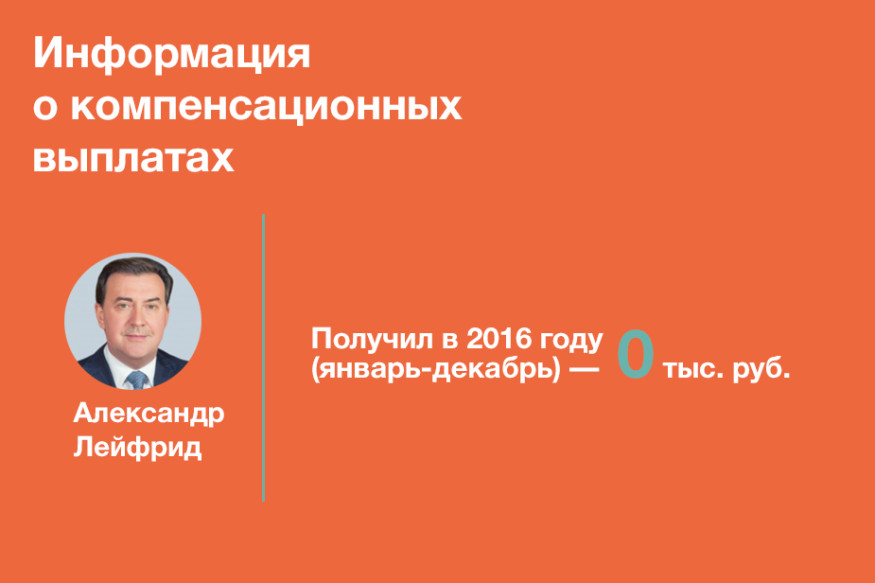 Информация о компенсационных выплатах

Александр Лейфрид

Получил в 2016 году (январь-декабрь) — 0 тыс. руб.